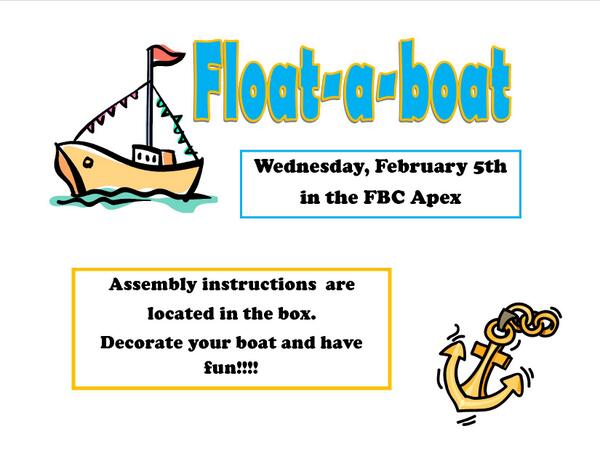 Float-a-boat

Wednesday, February 5th
in the FBC Apex

Assembly instructions are located in the box.
Decorate your boat and have fun!!!!